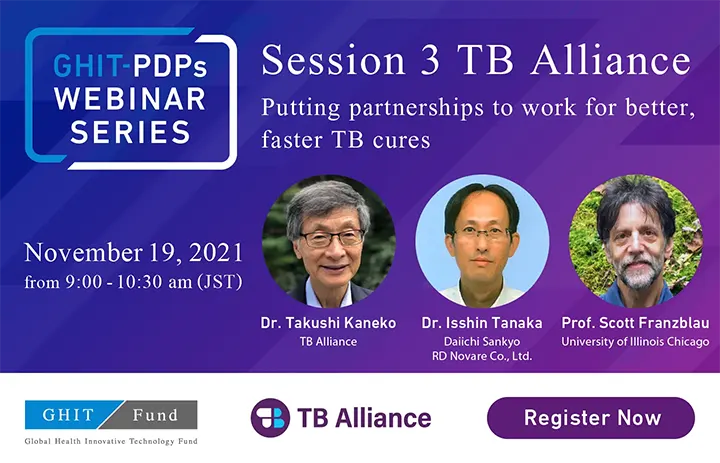 GHIT-PDPs WEBINAR SERIES

Session 3 TB Alliance

Putting partnerships to work for better, faster TB cures

November 19, 2021
from 9:00 - 10:30 am (JST)

Dr. Takushi Kaneko
TB Alliance

Dr. Isshin Tanaka
Daiichi Sankyo
RD Novare Co., Ltd.

Prof. Scott Franzblau
University of Illinois Chicago

GHIT Fund
Global Health Innovative Technology Fund

TB Alliance

Register Now